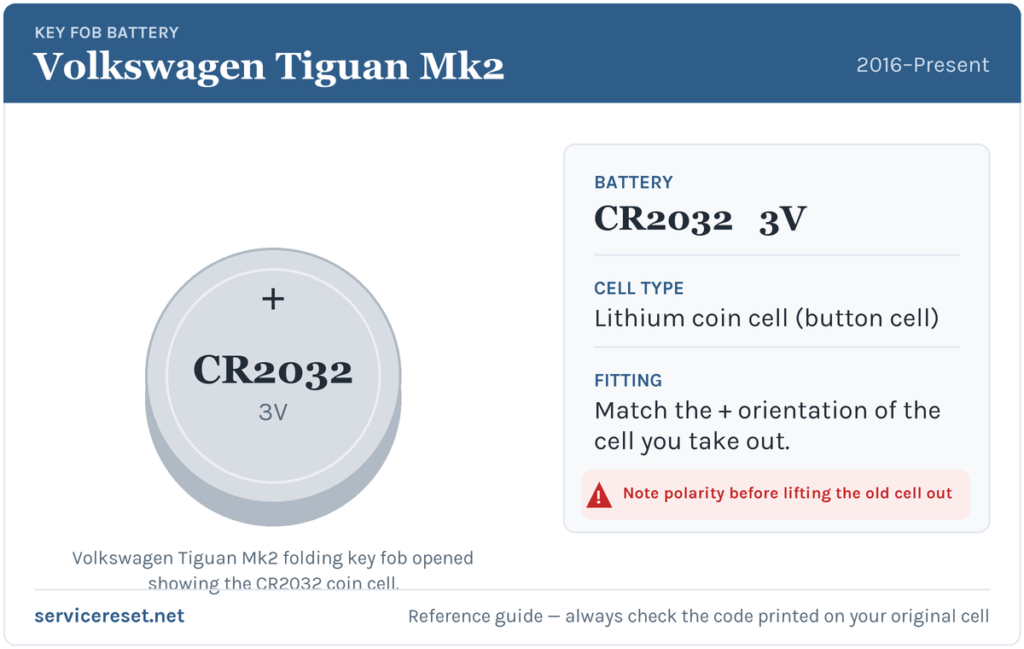 KEY FOB BATTERY
Volkswagen Tiguan Mk2
2016–Present

+
CR2032
3V

Volkswagen Tiguan Mk2 folding key fob opened showing the CR2032 coin cell.

BATTERY
CR2032 3V

CELL TYPE
Lithium coin cell (button cell)

FITTING
Match the + orientation of the cell you take out.

Note polarity before lifting the old cell out

servicereset.net
Reference guide — always check the code printed on your original cell